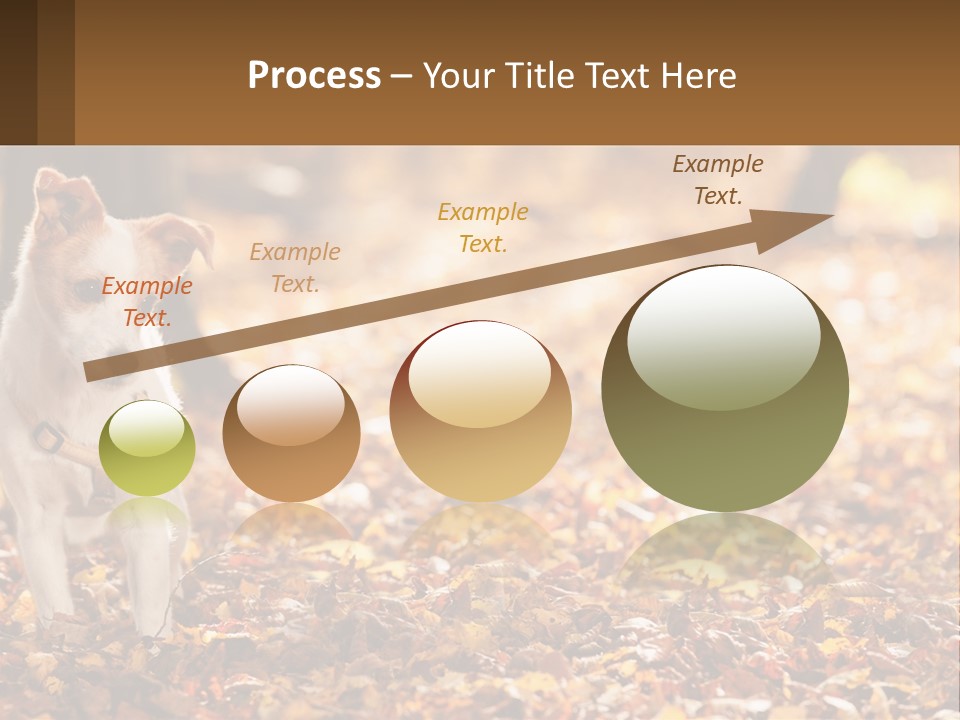 Process – Your Title Text Here

Example Text.

Example Text.

Example Text.

Example Text.